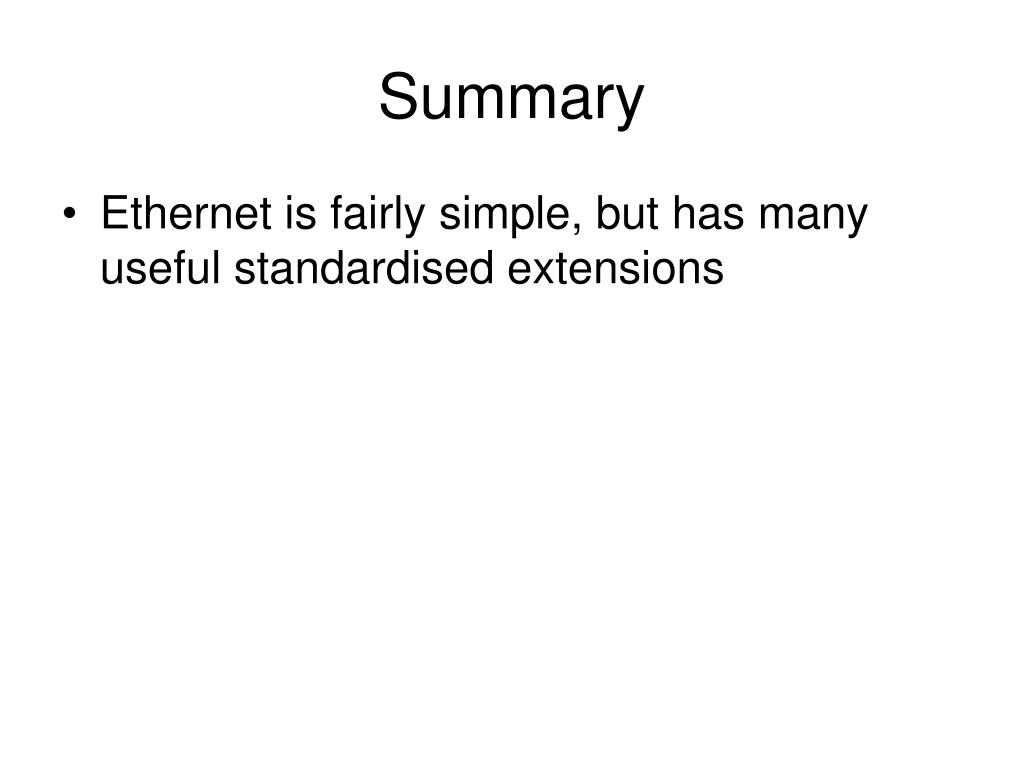 Summary

• Ethernet is fairly simple, but has many useful standardised extensions